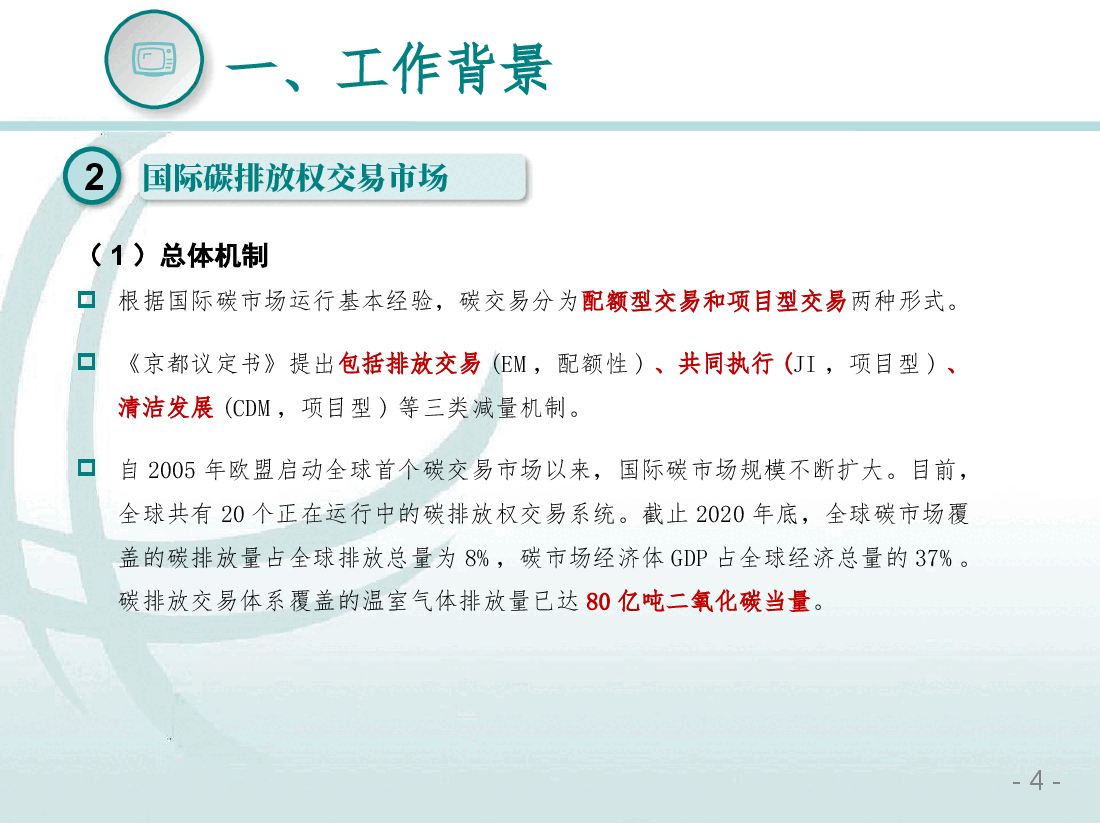 一、工作背景

2 国际碳排放权交易市场

（1）总体机制

根据国际碳市场运行基本经验，碳交易分为配额型交易和项目型交易两种形式。

《京都议定书》提出包括排放交易（EM，配额性）、共同执行（JI，项目型）、清洁发展（CDM，项目型）等三类减量机制。

自 2005 年欧盟启动全球首个碳交易市场以来，国际碳市场规模不断扩大。目前，全球共有 20 个正在运行中的碳排放权交易系统。截止 2020 年底，全球碳市场覆盖的碳排放量占全球排放总量为 8%，碳市场经济体 GDP 占全球经济总量的 37%。碳排放交易体系覆盖的温室气体排放量已达 80 亿吨二氧化碳当量。

- 4 -